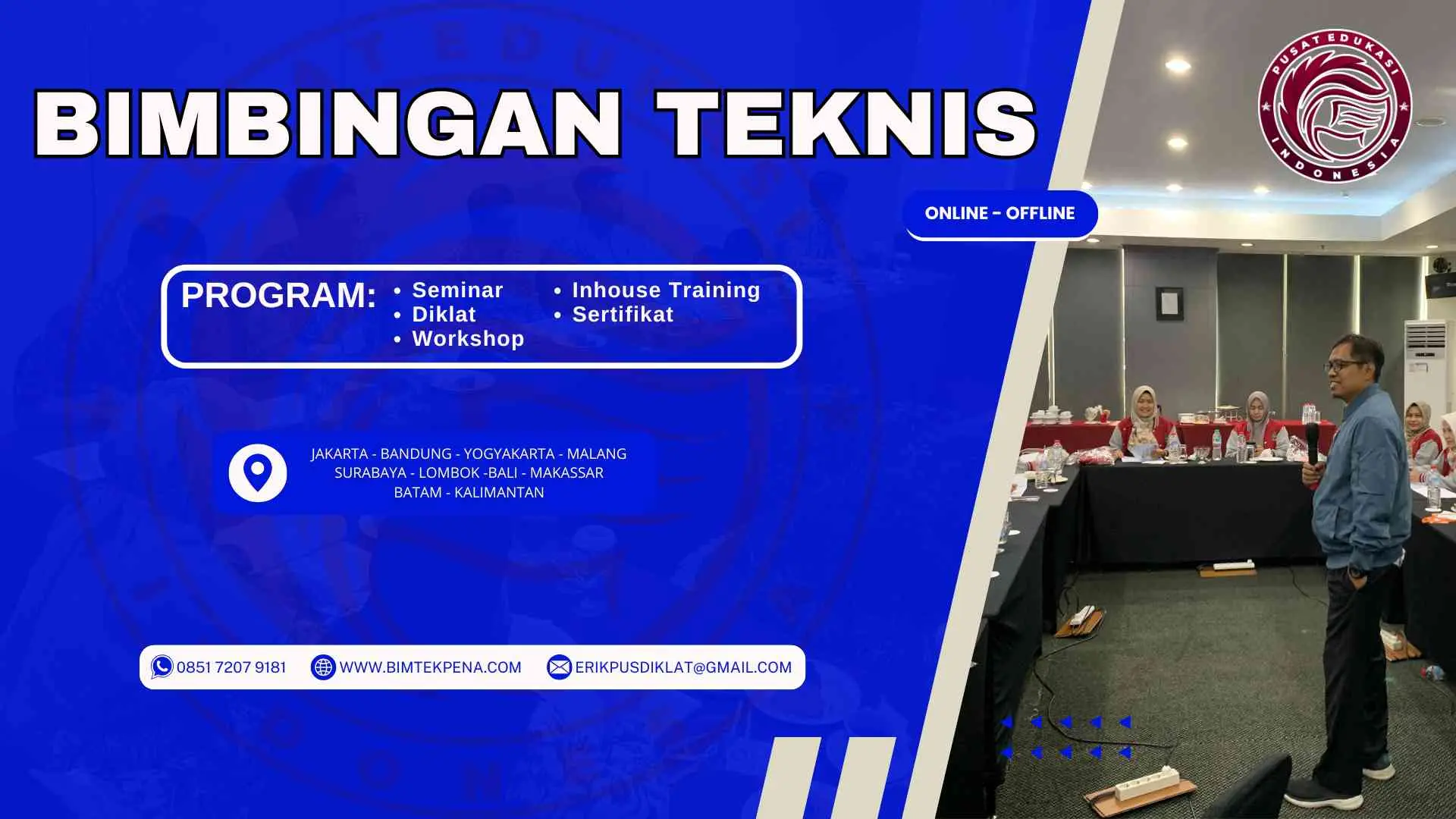 BIMBINGAN TEKNIS

PUSAT EDUKASI INDONESIA

ONLINE - OFFLINE

PROGRAM:
• Seminar
• Diklat
• Workshop
• Inhouse Training
• Sertifikat

JAKARTA - BANDUNG - YOGYAKARTA - MALANG
SURABAYA - LOMBOK -BALI - MAKASSAR
BATAM - KALIMANTAN

0851 7207 9181
WWW.BIMTEKPENA.COM
ERIKPUSDIKLAT@GMAIL.COM